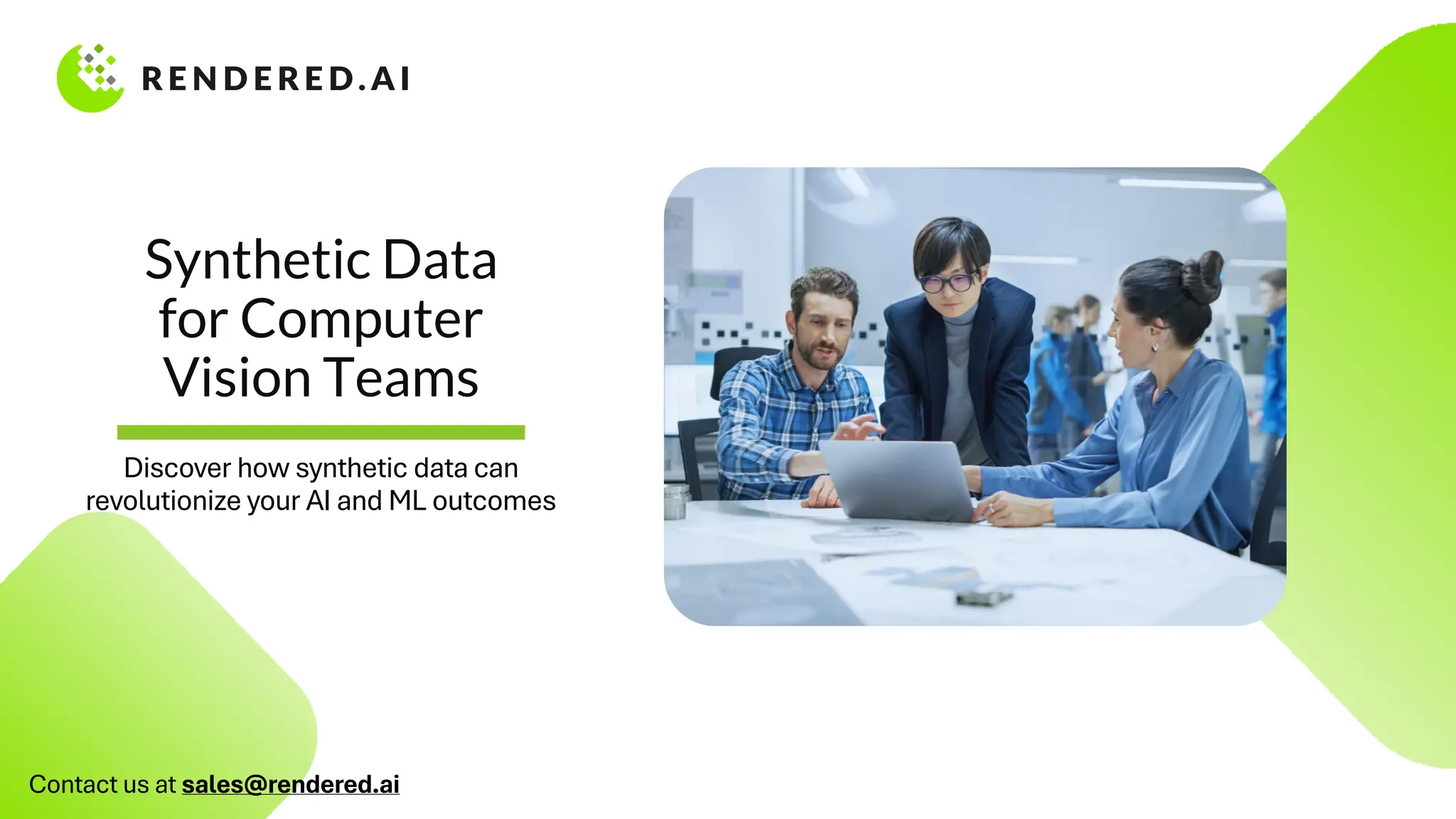 RENDERED.AI

Synthetic Data for Computer Vision Teams

Discover how synthetic data can revolutionize your AI and ML outcomes

Contact us at sales@rendered.ai